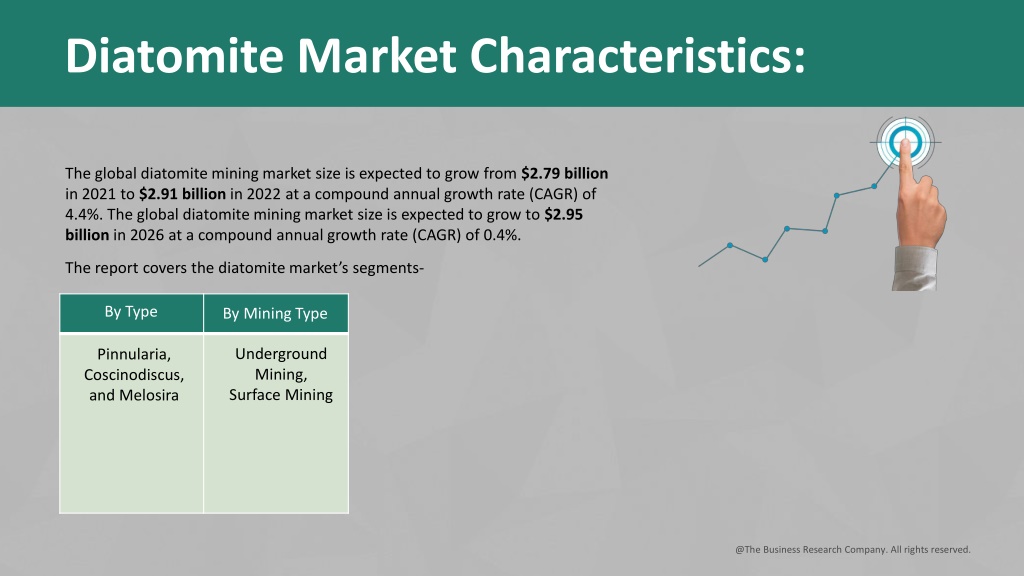 Diatomite Market Characteristics:

The global diatomite mining market size is expected to grow from $2.79 billion in 2021 to $2.91 billion in 2022 at a compound annual growth rate (CAGR) of 4.4%. The global diatomite mining market size is expected to grow to $2.95 billion in 2026 at a compound annual growth rate (CAGR) of 0.4%.

The report covers the diatomite market's segments-

| By Type | By Mining Type |
|---|---|
| Pinnularia, Coscinodiscus, and Melosira | Underground Mining, Surface Mining |

@The Business Research Company. All rights reserved.